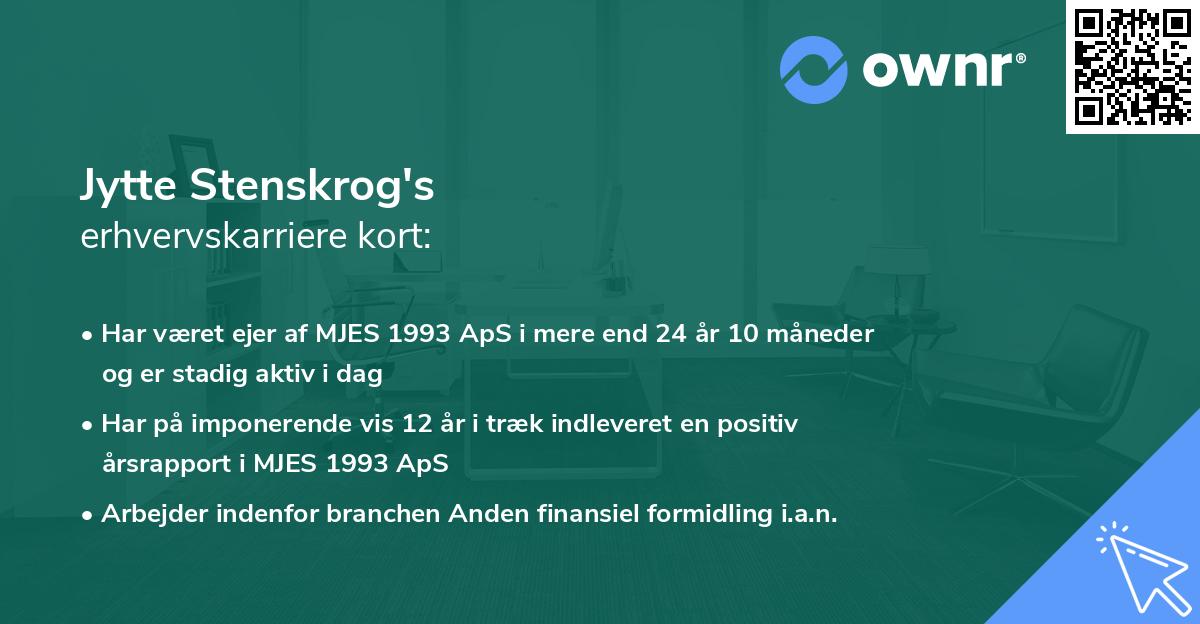 ownr®

Jytte Stenskrog's
erhvervskarriere kort:

• Har været ejer af MJES 1993 ApS i mere end 24 år 10 måneder og er stadig aktiv i dag

• Har på imponerende vis 12 år i træk indleveret en positiv årsrapport i MJES 1993 ApS

• Arbejder indenfor branchen Anden finansiel formidling i.a.n.